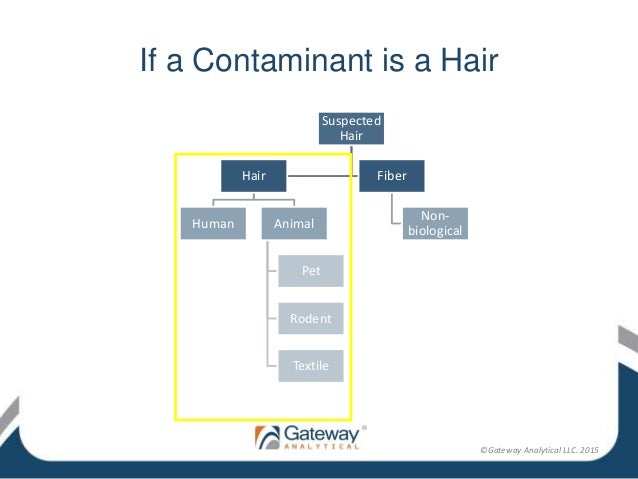 If a Contaminant is a Hair

Suspected Hair

Hair

Fiber

Human

Animal

Non-biological

Pet

Rodent

Textile

Gateway®
ANALYTICAL

©Gateway Analytical LLC. 2015